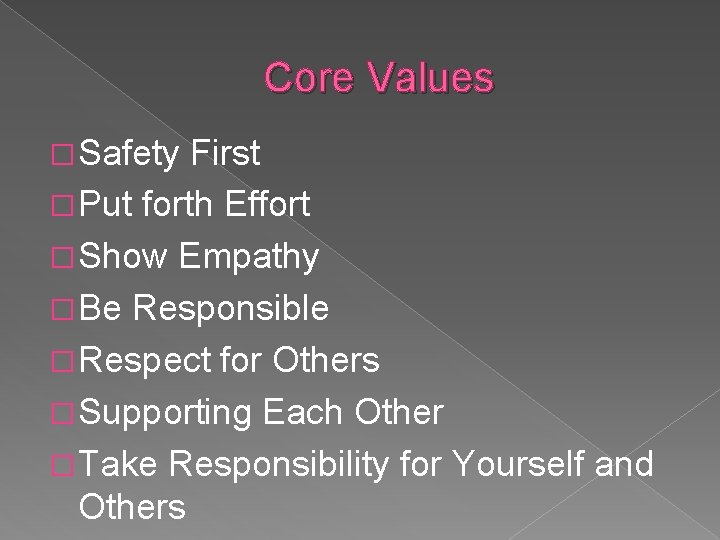 Core Values

□ Safety First
□ Put forth Effort
□ Show Empathy
□ Be Responsible
□ Respect for Others
□ Supporting Each Other
□ Take Responsibility for Yourself and Others